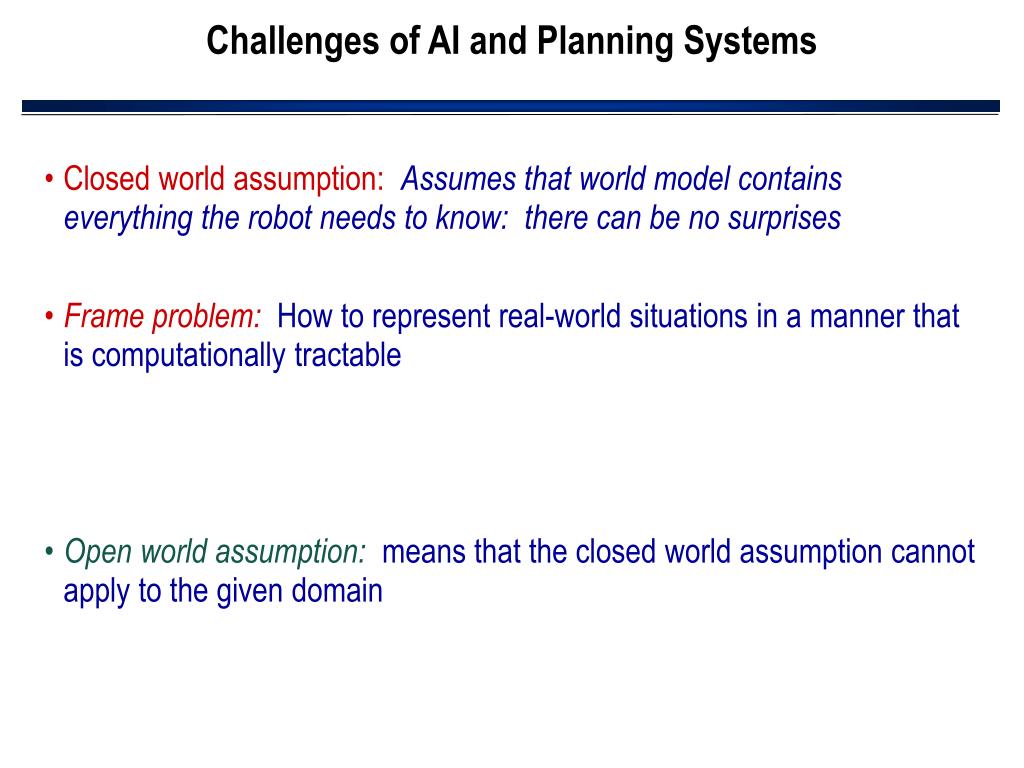 Challenges of AI and Planning Systems

• Closed world assumption: Assumes that world model contains everything the robot needs to know: there can be no surprises

• Frame problem: How to represent real-world situations in a manner that is computationally tractable

• Open world assumption: means that the closed world assumption cannot apply to the given domain